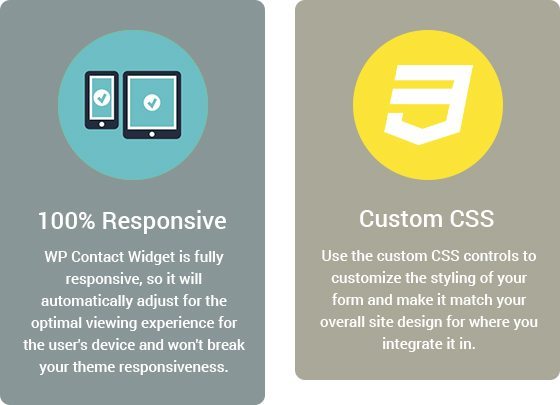 100% Responsive

WP Contact Widget is fully responsive, so it will automatically adjust for the optimal viewing experience for the user's device and won't break your theme responsiveness.

Custom CSS

Use the custom CSS controls to customize the styling of your form and make it match your overall site design for where you integrate it in.